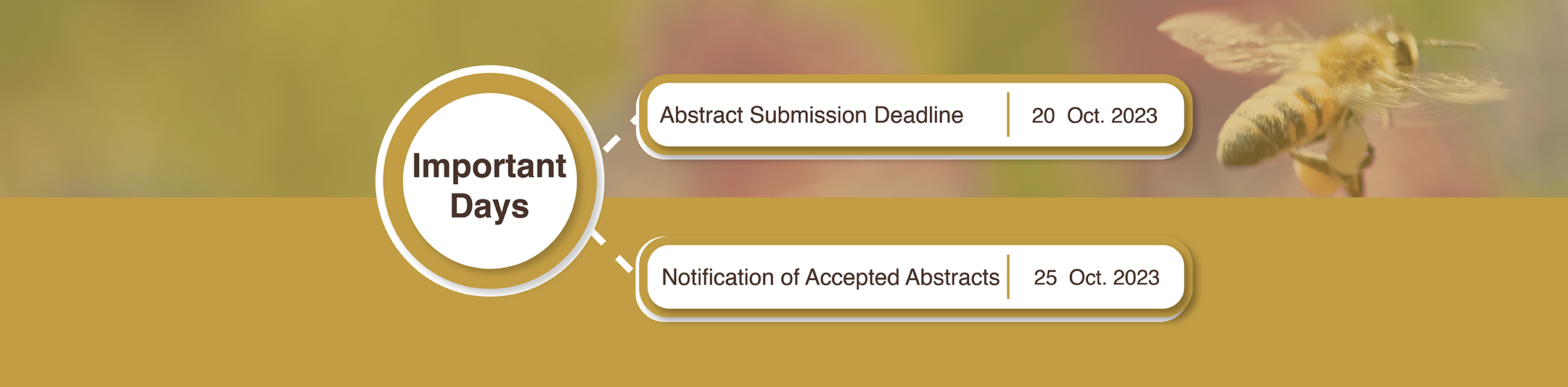 Important Days

Abstract Submission Deadline 20 Oct. 2023

Notification of Accepted Abstracts 25 Oct. 2023